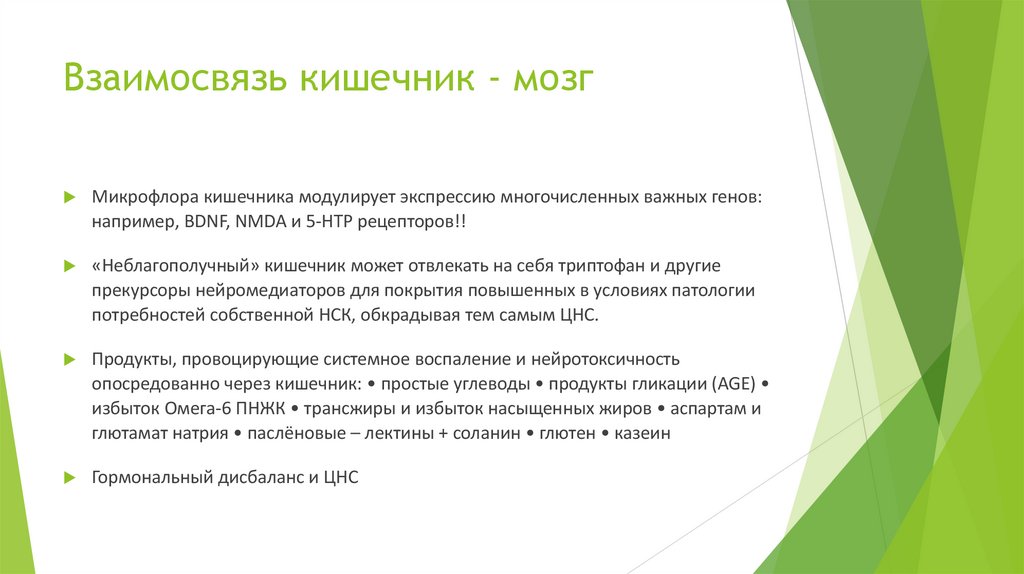 Взаимосвязь кишечник - мозг

Микрофлора кишечника модулирует экспрессию многочисленных важных генов: например, BDNF, NMDA и 5-HTP рецепторов!!

«Неблагополучный» кишечник может отвлекать на себя триптофан и другие прекурсоры нейромедиаторов для покрытия повышенных в условиях патологии потребностей собственной НСК, обкрадывая тем самым ЦНС.

Продукты, провоцирующие системное воспаление и нейротоксичность опосредованно через кишечник: • простые углеводы • продукты гликации (AGE) • избыток Омега-6 ПНЖК • трансжиры и избыток насыщенных жиров • аспартам и глютамат натрия • паслёновые – лектины + соланин • глютен • казеин

Гормональный дисбаланс и ЦНС